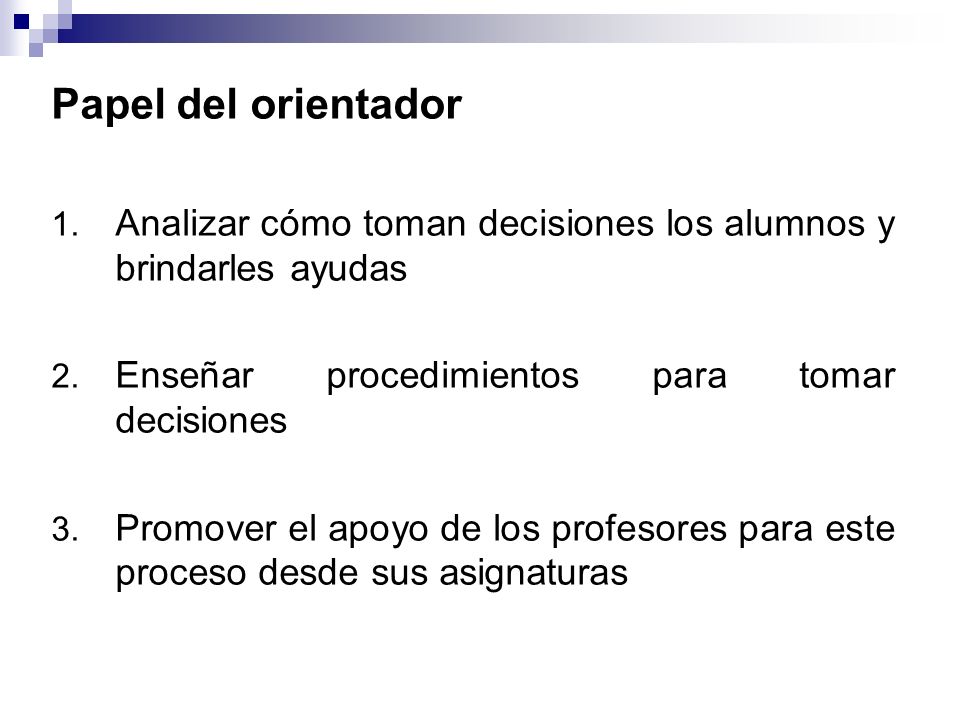 Papel del orientador

1. Analizar cómo toman decisiones los alumnos y brindarles ayudas

2. Enseñar procedimientos para tomar decisiones

3. Promover el apoyo de los profesores para este proceso desde sus asignaturas